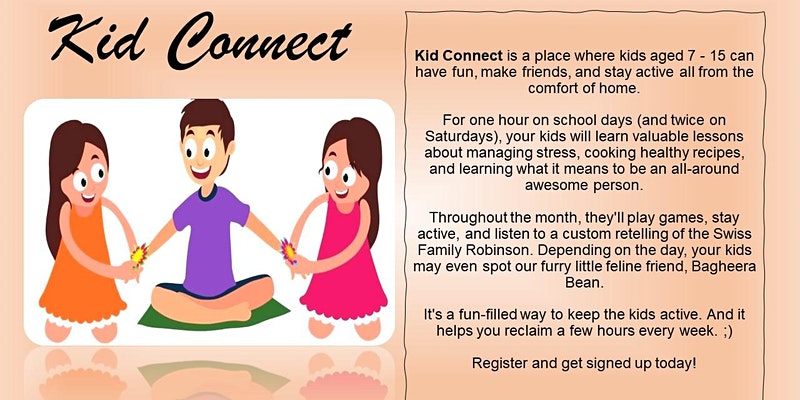 Kid Connect

Kid Connect is a place where kids aged 7 - 15 can have fun, make friends, and stay active all from the comfort of home.

For one hour on school days (and twice on Saturdays), your kids will learn valuable lessons about managing stress, cooking healthy recipes, and learning what it means to be an all-around awesome person.

Throughout the month, they'll play games, stay active, and listen to a custom retelling of the Swiss Family Robinson. Depending on the day, your kids may even spot our furry little feline friend, Bagheera Bean.

It's a fun-filled way to keep the kids active. And it helps you reclaim a few hours every week. ;)

Register and get signed up today!